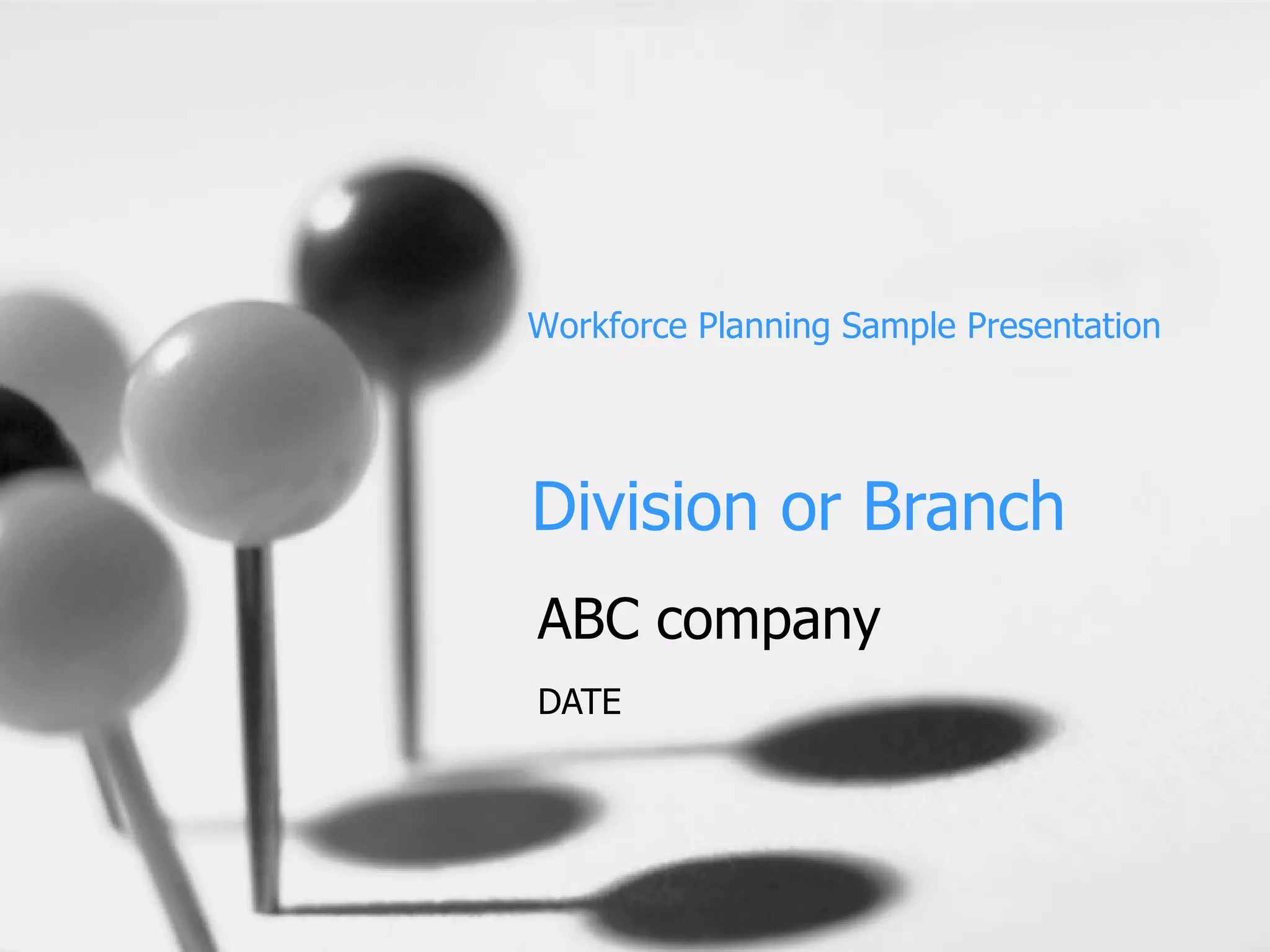 Workforce Planning Sample Presentation

Division or Branch

ABC company

DATE